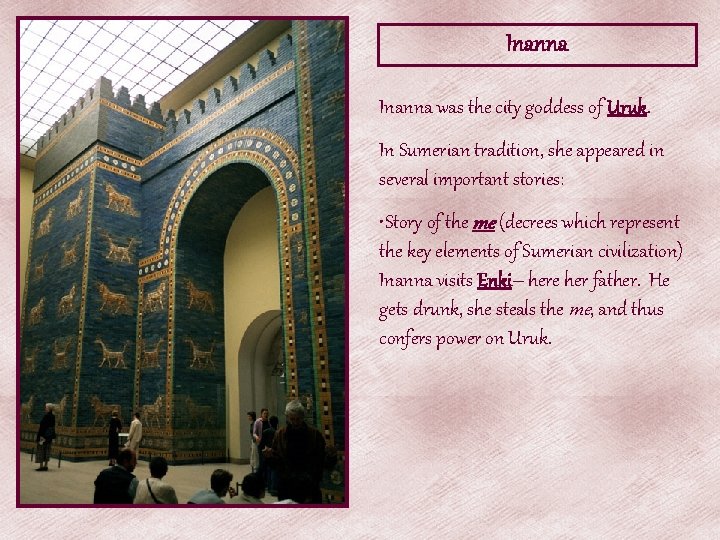 Inanna

Inanna was the city goddess of Uruk.

In Sumerian tradition, she appeared in several important stories:

•Story of the me (decrees which represent the key elements of Sumerian civilization) Inanna visits Enki– here her father. He gets drunk, she steals the me, and thus confers power on Uruk.